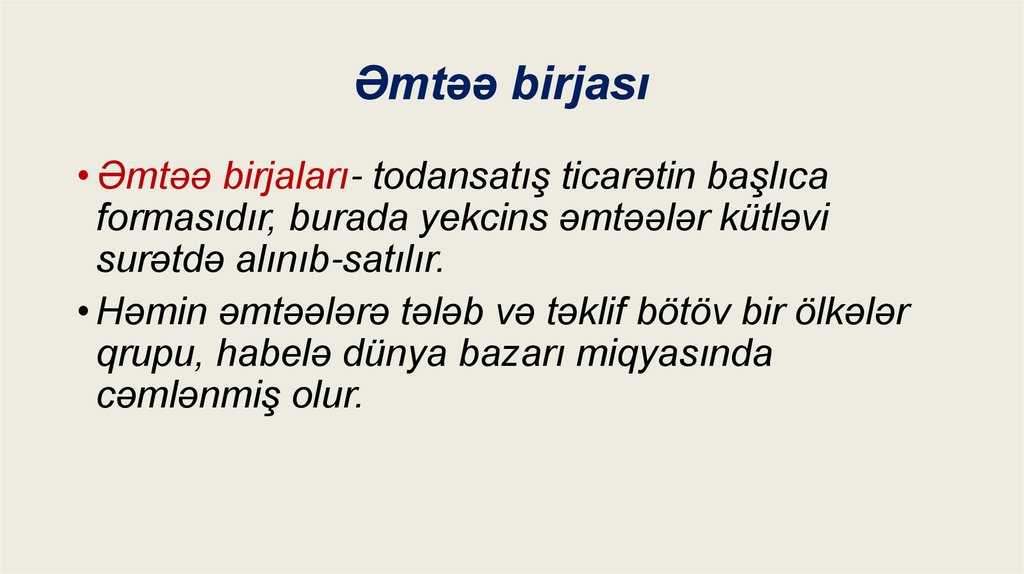 Əmtəə birjası

• Əmtəə birjaları- todansatış ticarətin başlıca formasıdır, burada yekcins əmtəələr kütləvi surətdə alınıb-satılır.

• Həmin əmtəələrə tələb və təklif bötöv bir ölkələr qrupu, habelə dünya bazarı miqyasında cəmlənmiş olur.